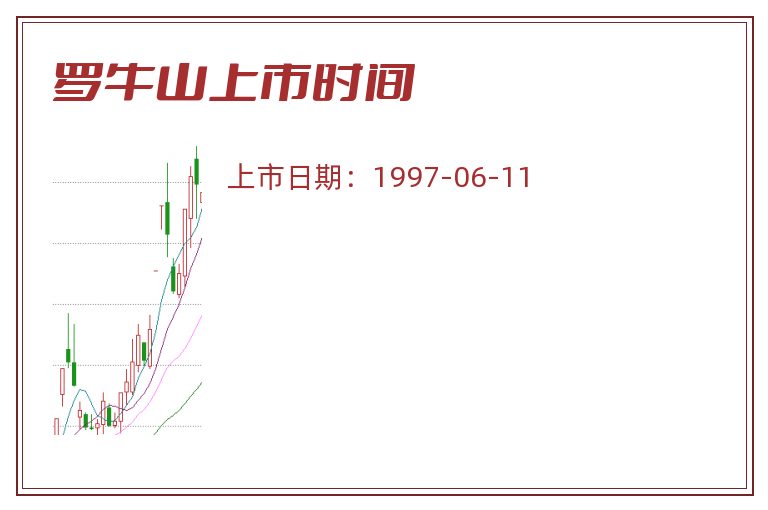 罗牛山上市时间

上市日期：1997-06-11